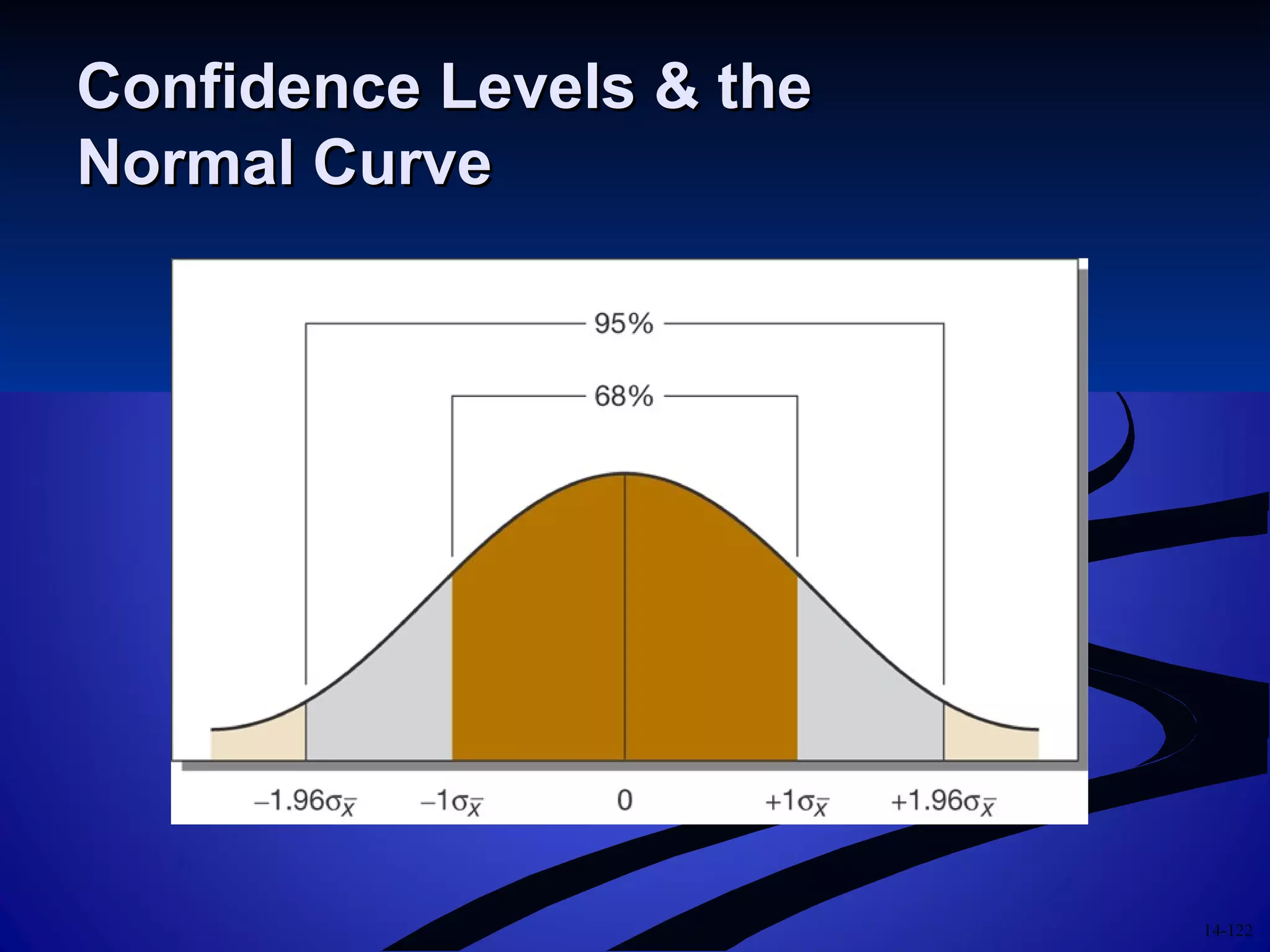 Confidence Levels & the Normal Curve

95%

68%

$-1.96\sigma_{\bar{X}}$ $-1\sigma_{\bar{X}}$ 0 $+1\sigma_{\bar{X}}$ $+1.96\sigma_{\bar{X}}$

14-122